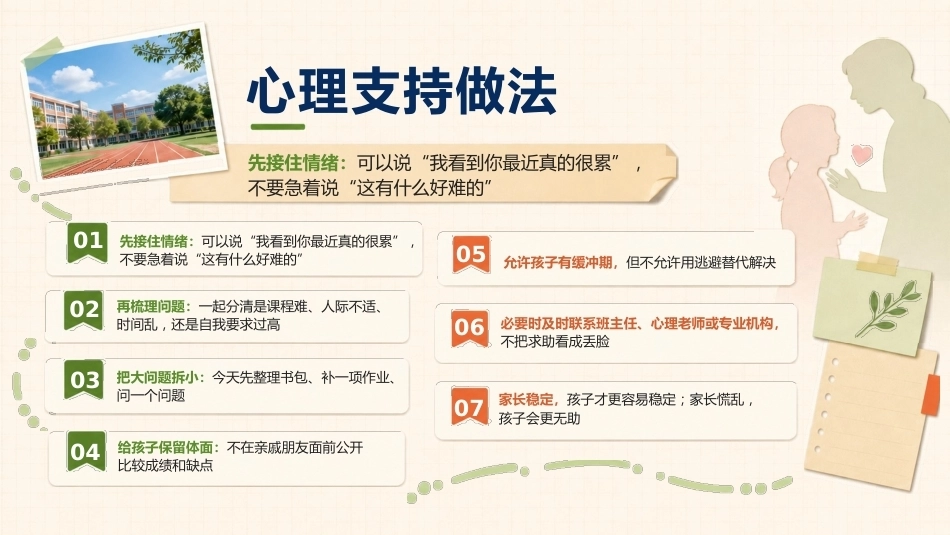 心理支持做法

先接住情绪：可以说“我看到你最近真的很累”，不要急着说“这有什么好难的”

01
先接住情绪：可以说“我看到你最近真的很累”，不要急着说“这有什么好难的”

02
再梳理问题：一起分清是课程难、人际不适、时间乱，还是自我要求过高

03
把大问题拆小：今天先整理书包、补一项作业、问一个问题

04
给孩子保留体面：不在亲戚朋友面前公开比较成绩和缺点

05
允许孩子有缓冲期，但不允许用逃避替代解决

06
必要时及时联系班主任、心理老师或专业机构，不把求助看成丢脸

07
家长稳定，孩子才更容易稳定；家长慌乱，孩子会更无助